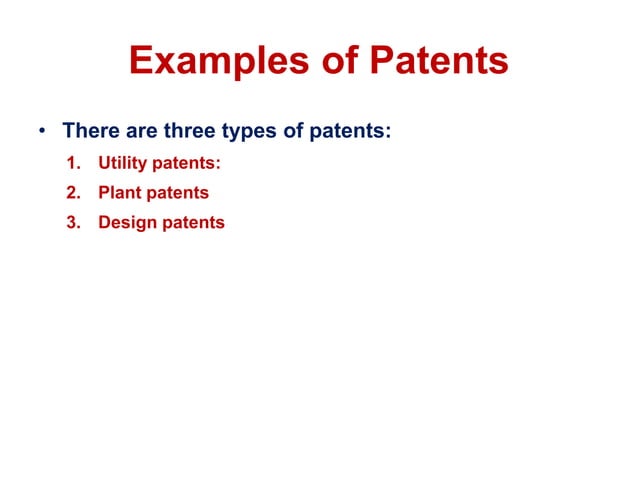 Examples of Patents

• There are three types of patents:
1. Utility patents:
2. Plant patents
3. Design patents